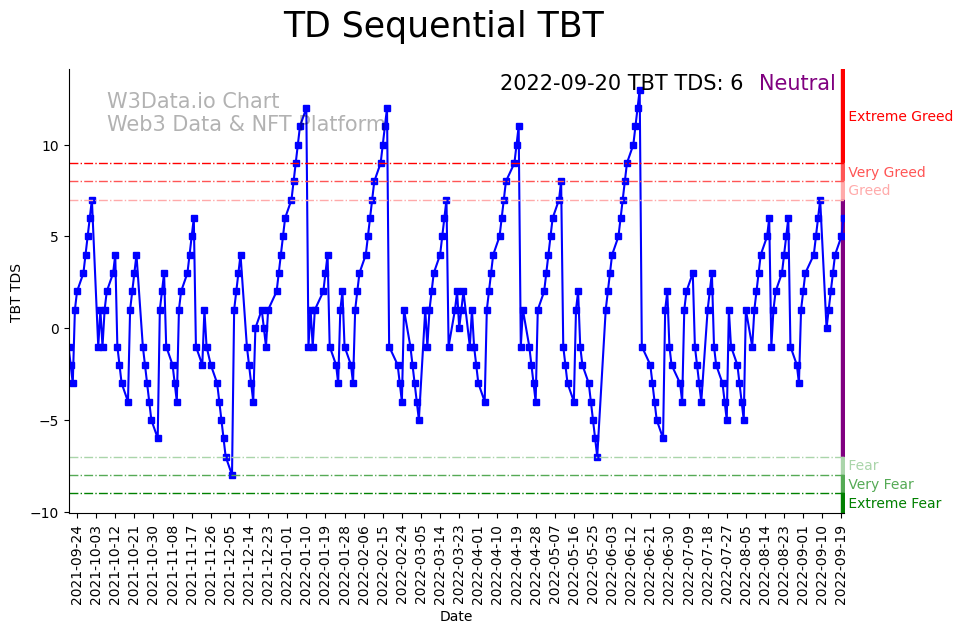 TD Sequential TBT

2022-09-20 TBT TDS: 6 Neutral

W3Data.io Chart
Web3 Data & NFT Platform

Extreme Greed
Very Greed
Greed
Fear
Very Fear
Extreme Fear

TBT TDS

10
5
0
−5
−10

2021-09-24
2021-10-03
2021-10-12
2021-10-21
2021-10-30
2021-11-08
2021-11-17
2021-11-26
2021-12-05
2021-12-14
2021-12-23
2022-01-01
2022-01-10
2022-01-19
2022-01-28
2022-02-06
2022-02-15
2022-02-24
2022-03-05
2022-03-14
2022-03-23
2022-04-01
2022-04-10
2022-04-19
2022-04-28
2022-05-07
2022-05-16
2022-05-25
2022-06-03
2022-06-12
2022-06-21
2022-06-30
2022-07-09
2022-07-18
2022-07-27
2022-08-05
2022-08-14
2022-08-23
2022-09-01
2022-09-10
2022-09-19

Date